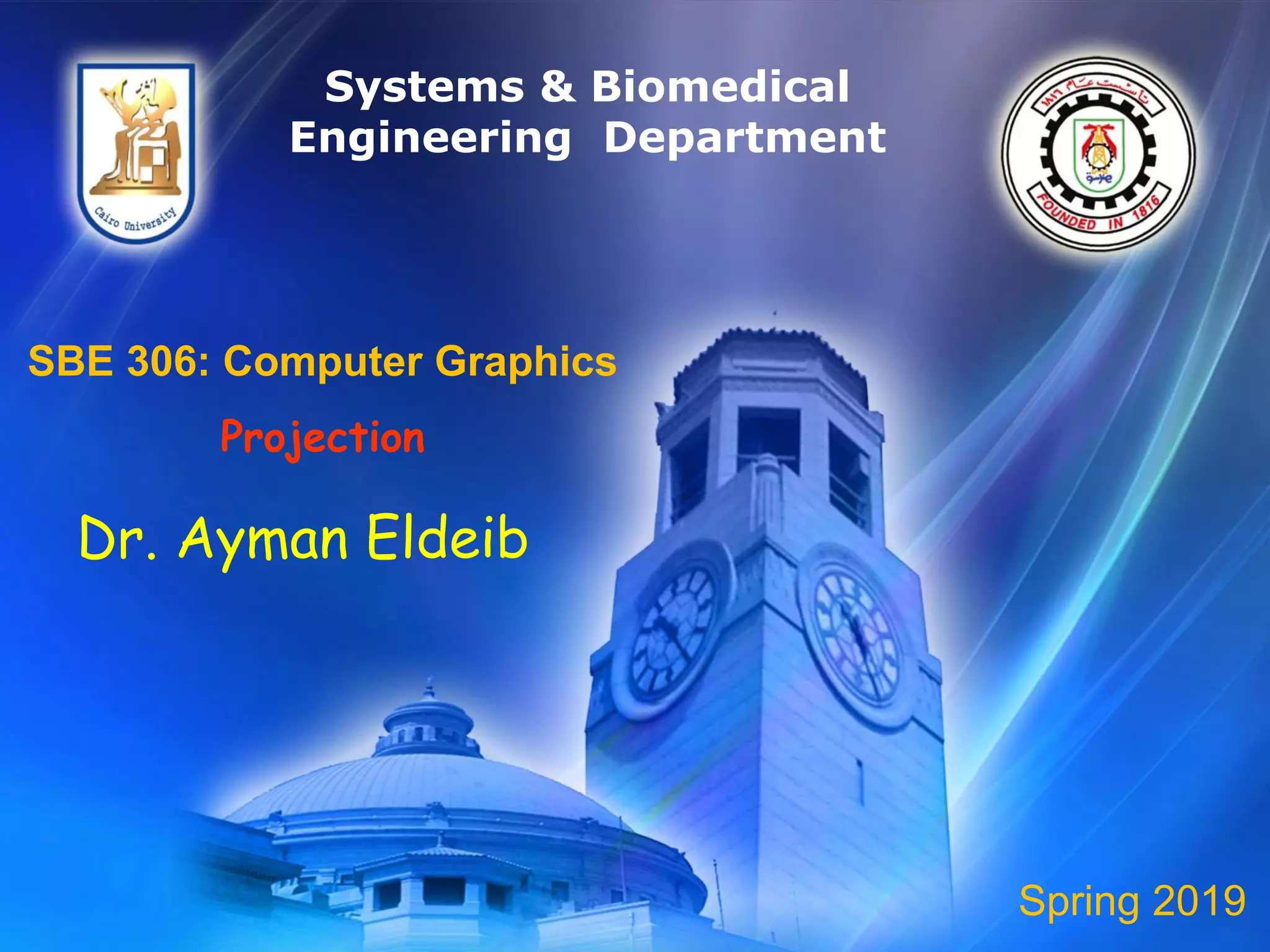 Cairo University

Systems & Biomedical Engineering Department

تأسست عام ١٨١٦
FOUNDED IN 1816

SBE 306: Computer Graphics

Projection

Dr. Ayman Eldeib

Spring 2019